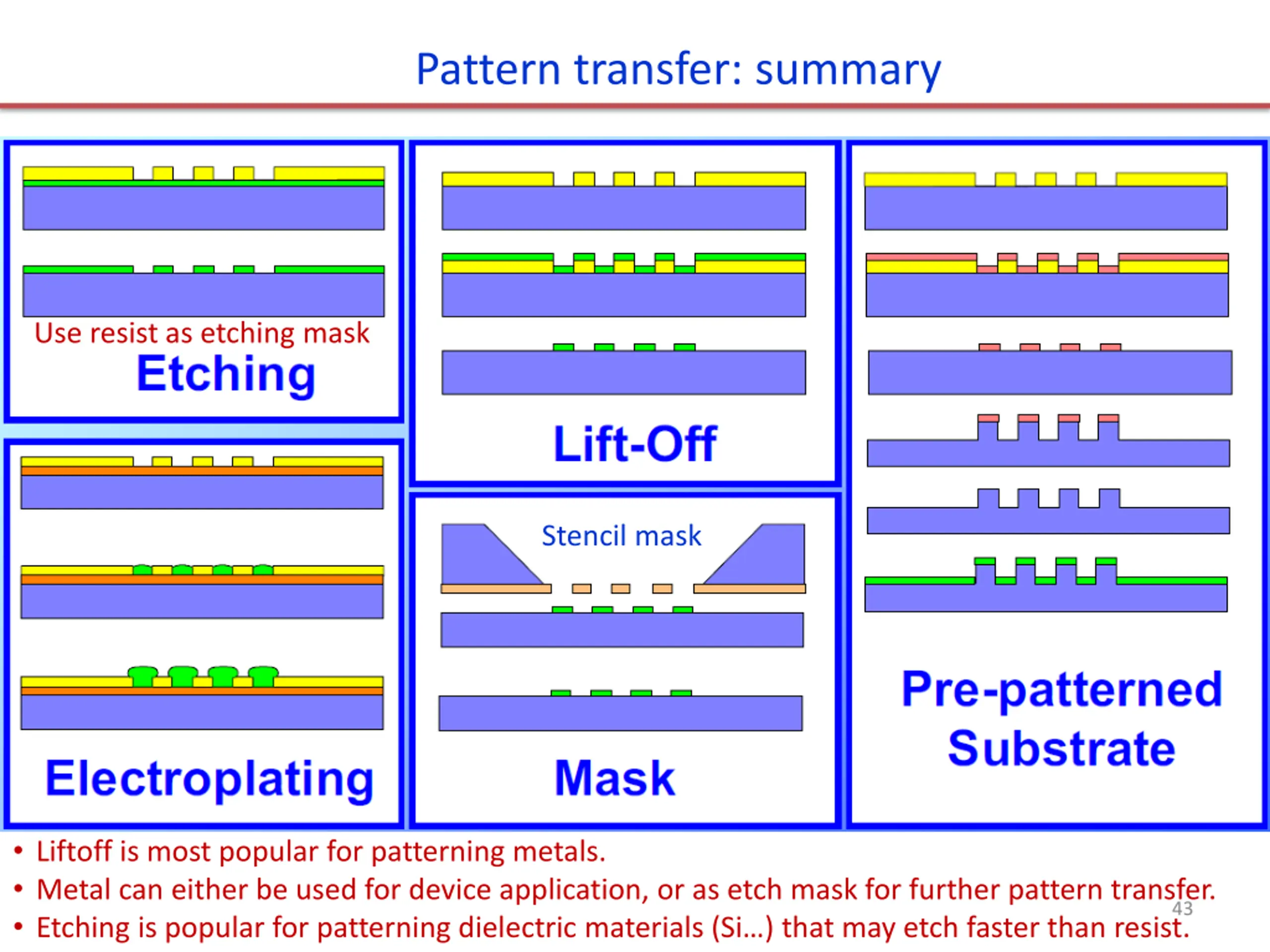 Pattern transfer: summary

Use resist as etching mask
Etching

Electroplating

Lift-Off

Stencil mask

Mask

Pre-patterned Substrate

• Liftoff is most popular for patterning metals.
• Metal can either be used for device application, or as etch mask for further pattern transfer.
• Etching is popular for patterning dielectric materials (Si…) that may etch faster than resist.

43